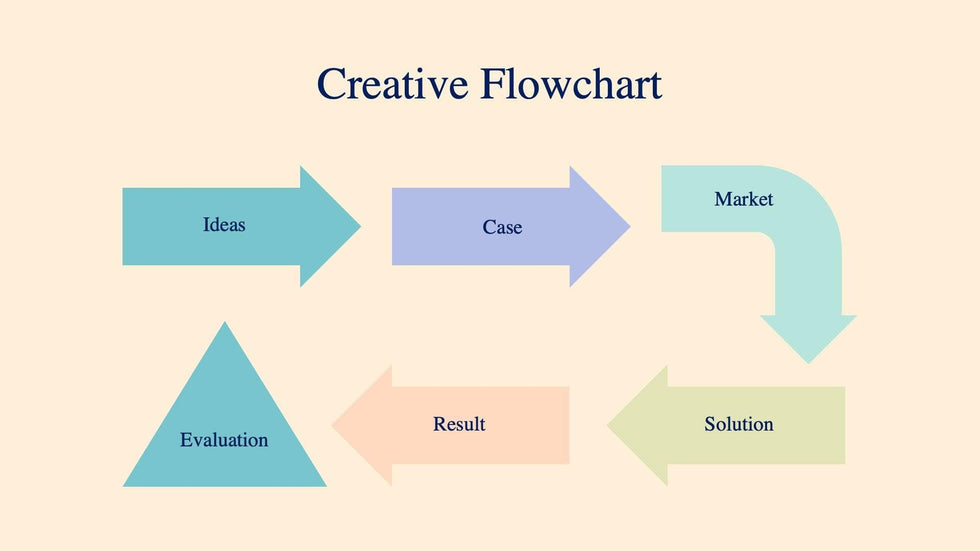 Creative Flowchart

Ideas

Case

Market

Solution

Result

Evaluation